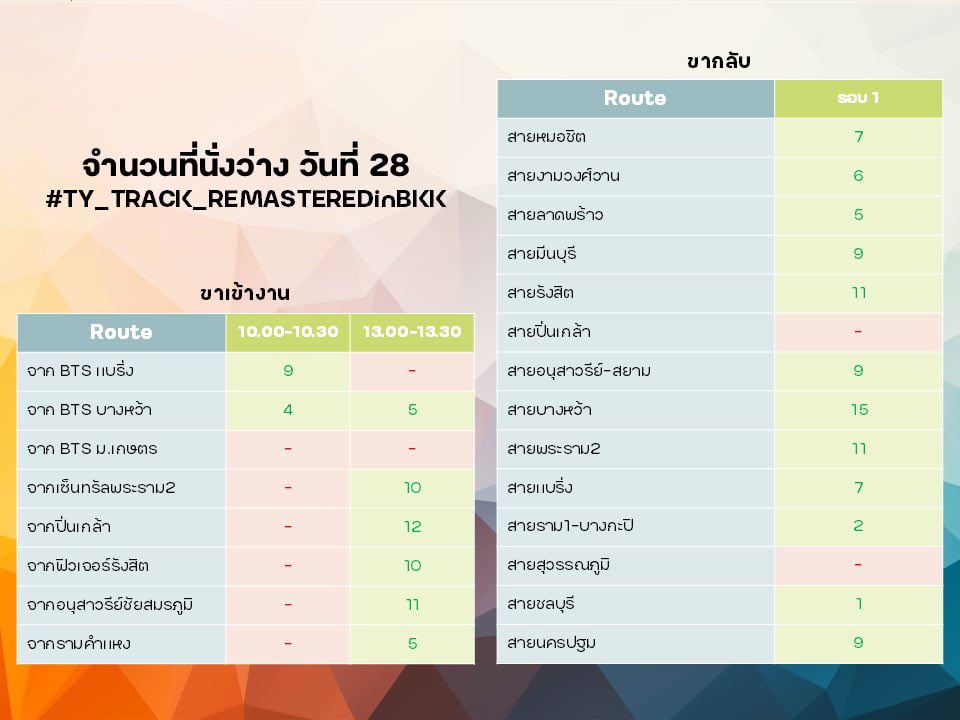 จำนวนที่นั่งว่าง วันที่ 28
#TY_TRACK_REMASTEREDinBKK

ขาเข้างาน

| Route | 10.00-10.30 | 13.00-13.30 |
|---|---|---|
| จาก BTS แบริ่ง | 9 | - |
| จาก BTS บางหว้า | 4 | 5 |
| จาก BTS ม.เกษตร | - | - |
| จากเซ็นทรัลพระราม2 | - | 10 |
| จากปิ่นเกล้า | - | 12 |
| จากฟิวเจอร์รังสิต | - | 10 |
| จากอนุสาวรีย์ชัยสมรภูมิ | - | 11 |
| จากรามคำแหง | - | 5 |

ขากลับ

| Route | รอบ 1 |
|---|---|
| สายหมอชิต | 7 |
| สายงามวงศ์วาน | 6 |
| สายลาดพร้าว | 5 |
| สายมีนบุรี | 9 |
| สายรังสิต | 11 |
| สายปิ่นเกล้า | - |
| สายอนุสาวรีย์-สยาม | 9 |
| สายบางหว้า | 15 |
| สายพระราม2 | 11 |
| สายแบริ่ง | 7 |
| สายราม1-บางกะปิ | 2 |
| สายสุวรรณภูมิ | - |
| สายชลบุรี | 1 |
| สายนครปฐม | 9 |